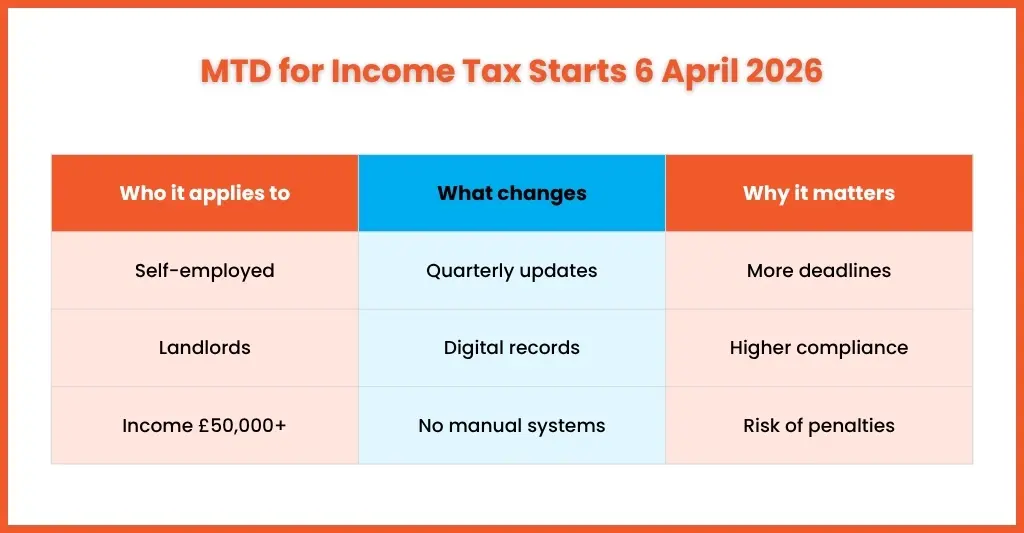 MTD for Income Tax Starts 6 April 2026

| Who it applies to | What changes | Why it matters |
|---|---|---|
| Self-employed | Quarterly updates | More deadlines |
| Landlords | Digital records | Higher compliance |
| Income £50,000+ | No manual systems | Risk of penalties |